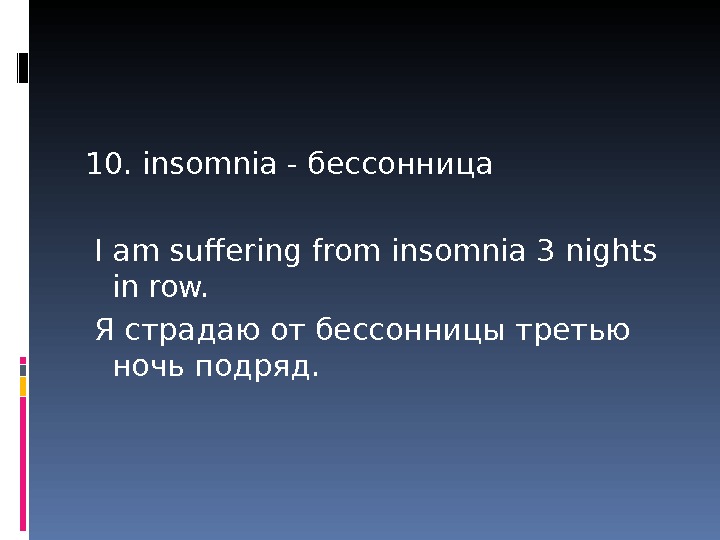 10. insomnia - бессонница

I am suffering from insomnia 3 nights in row.

Я страдаю от бессонницы третью ночь подряд.